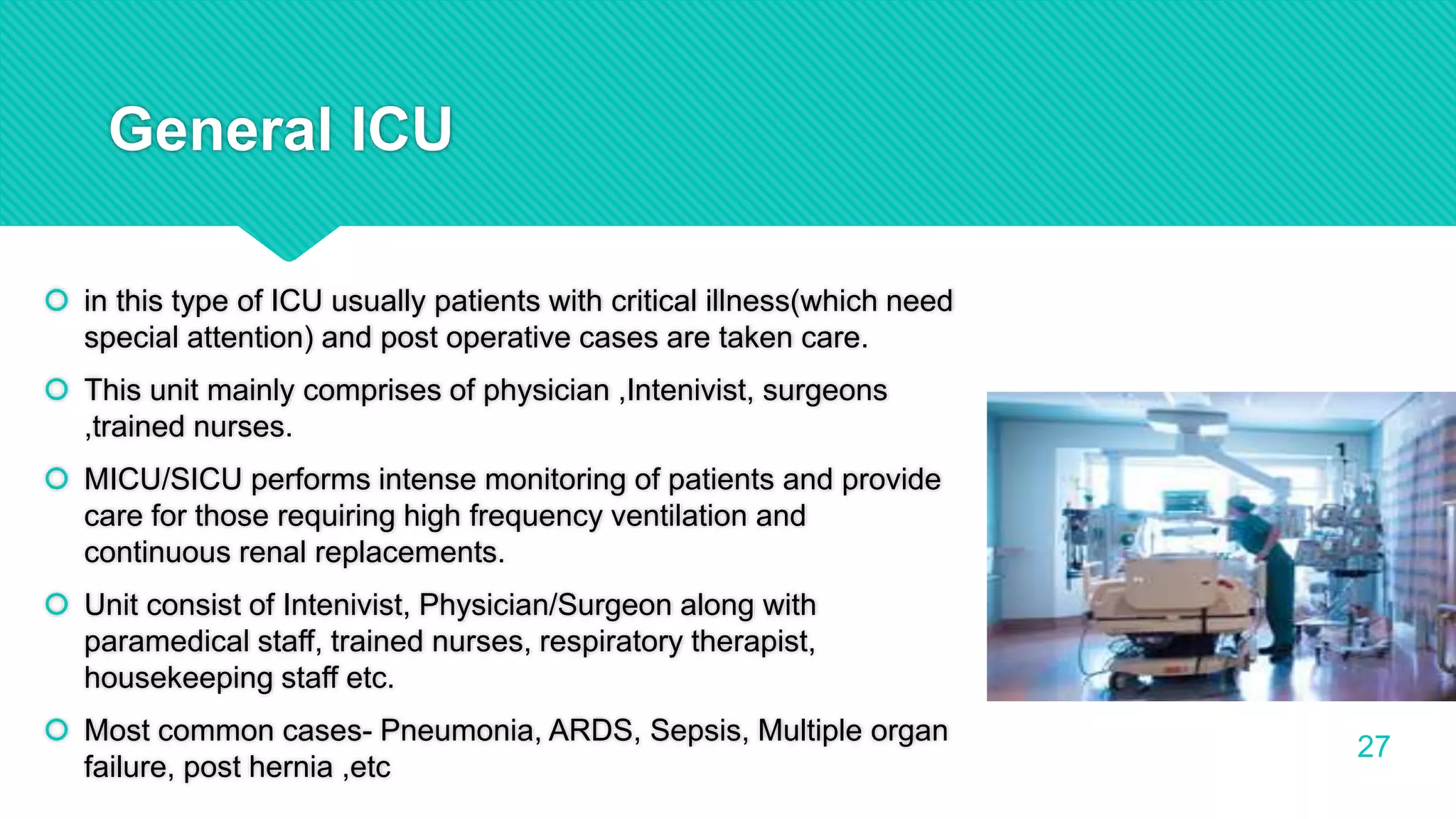 General ICU

in this type of ICU usually patients with critical illness(which need special attention) and post operative cases are taken care.

This unit mainly comprises of physician ,Intenivist, surgeons ,trained nurses.

MICU/SICU performs intense monitoring of patients and provide care for those requiring high frequency ventilation and continuous renal replacements.

Unit consist of Intenivist, Physician/Surgeon along with paramedical staff, trained nurses, respiratory therapist, housekeeping staff etc.

Most common cases- Pneumonia, ARDS, Sepsis, Multiple organ failure, post hernia ,etc

27